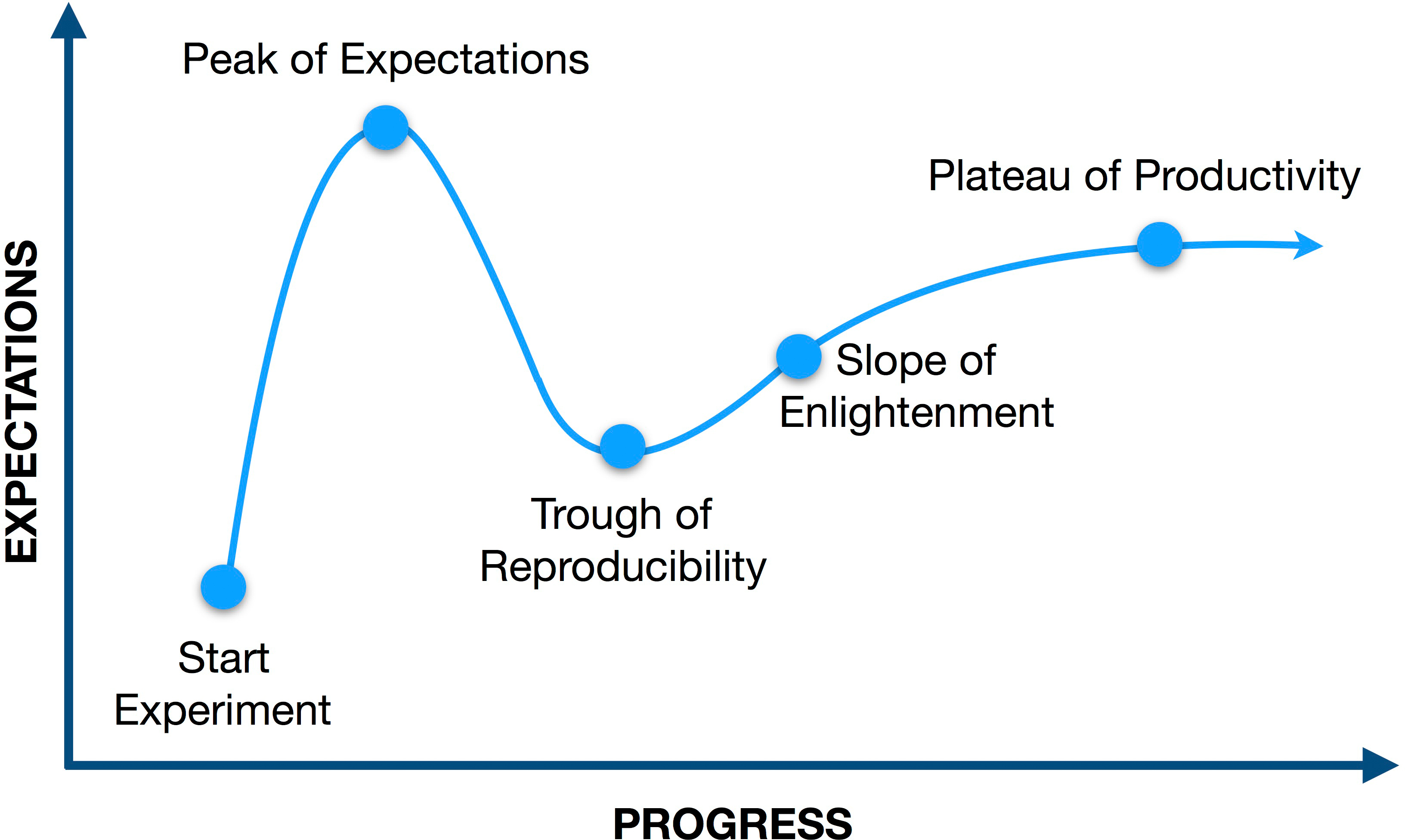 EXPECTATIONS

Peak of Expectations

Plateau of Productivity

Slope of Enlightenment

Trough of Reproducibility

Start Experiment

PROGRESS